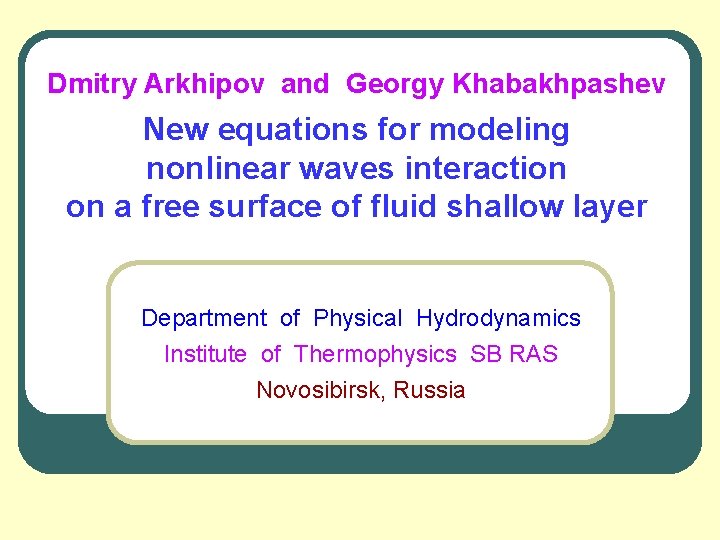 Dmitry Arkhipov and Georgy Khabakhpashev

New equations for modeling nonlinear waves interaction on a free surface of fluid shallow layer

Department of Physical Hydrodynamics
Institute of Thermophysics SB RAS
Novosibirsk, Russia